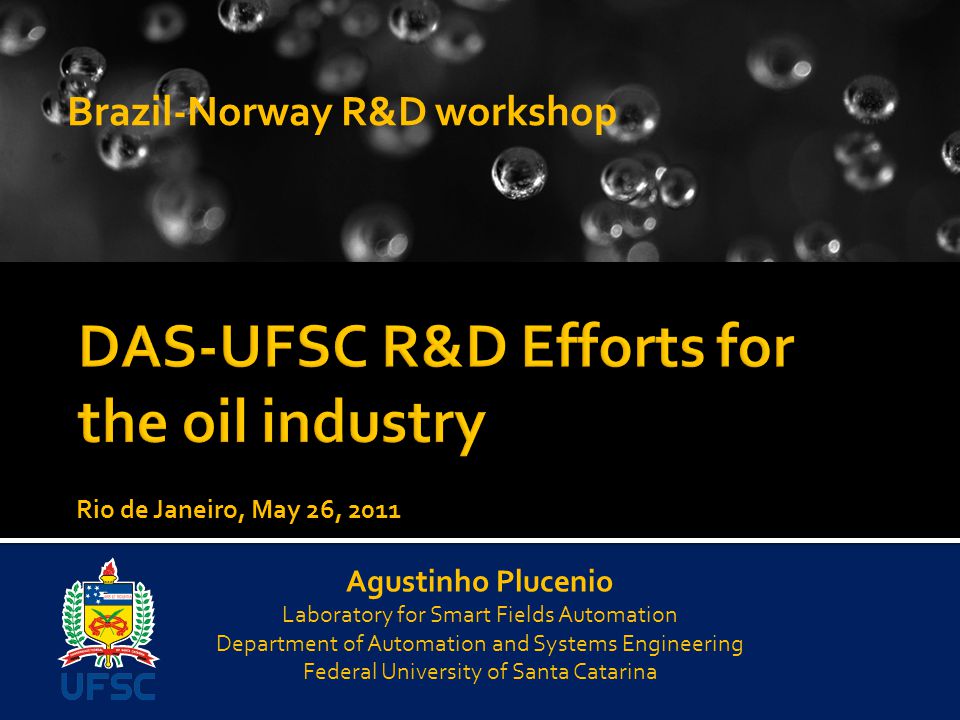 Brazil-Norway R&D workshop

DAS-UFSC R&D Efforts for the oil industry

Rio de Janeiro, May 26, 2011

UFSC

Agustinho Plucenio
Laboratory for Smart Fields Automation
Department of Automation and Systems Engineering
Federal University of Santa Catarina